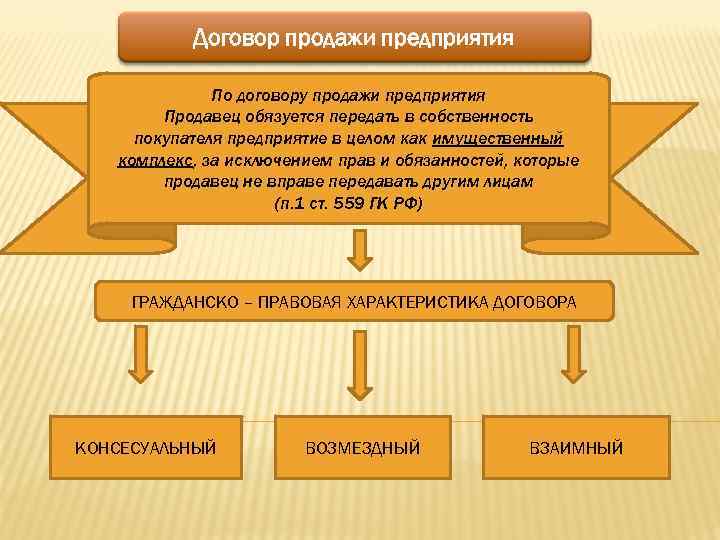 Договор продажи предприятия

По договору продажи предприятия Продавец обязуется передать в собственность покупателя предприятие в целом как имущественный комплекс, за исключением прав и обязанностей, которые продавец не вправе передавать другим лицам (п.1 ст. 559 ГК РФ)

ГРАЖДАНСКО – ПРАВОВАЯ ХАРАКТЕРИСТИКА ДОГОВОРА

КОНСЕСУАЛЬНЫЙ

ВОЗМЕЗДНЫЙ

ВЗАИМНЫЙ